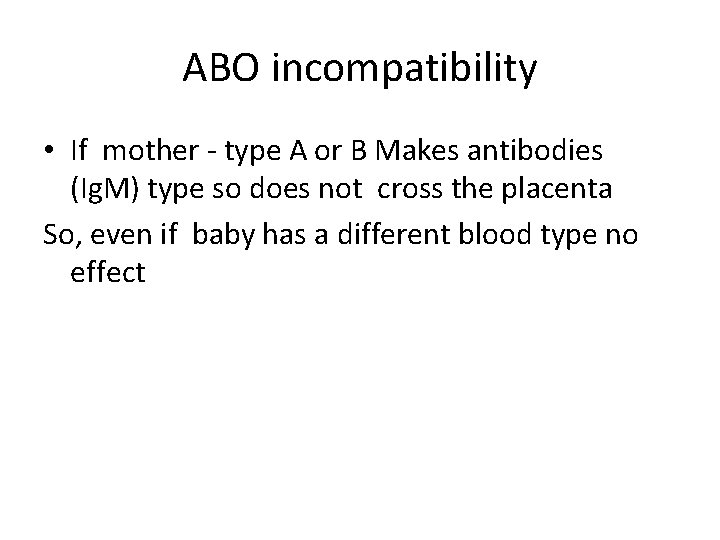 ABO incompatibility

• If mother - type A or B Makes antibodies (IgM) type so does not cross the placenta

So, even if baby has a different blood type no effect